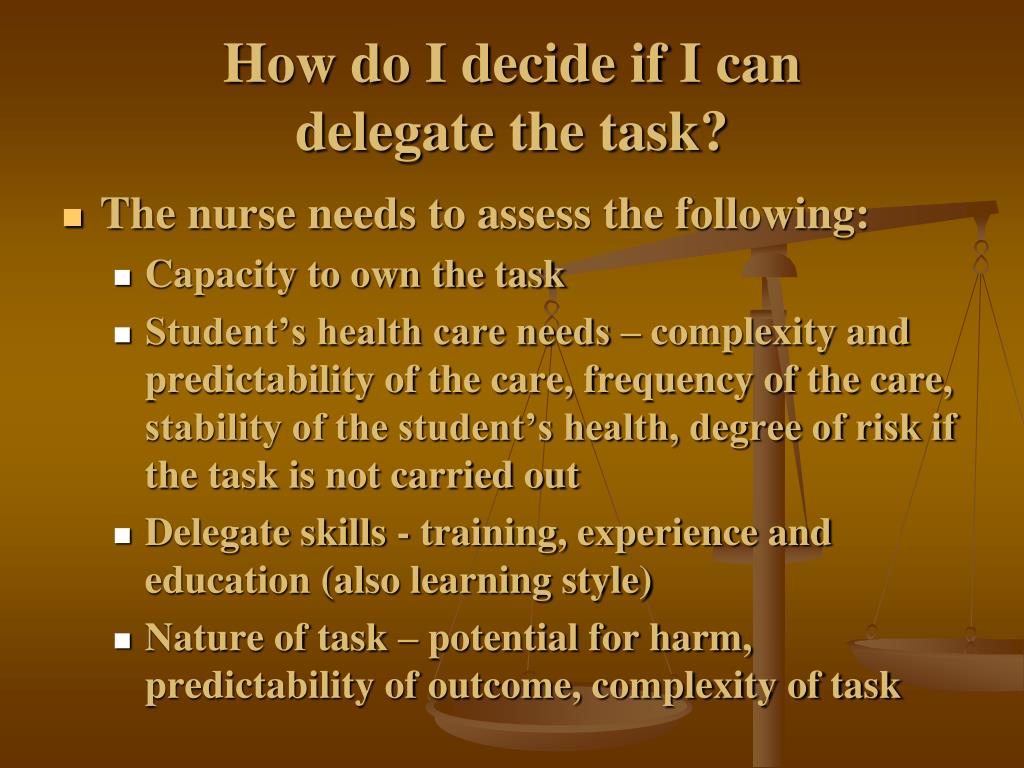 How do I decide if I can delegate the task?

- The nurse needs to assess the following:
  - Capacity to own the task
  - Student’s health care needs – complexity and predictability of the care, frequency of the care, stability of the student’s health, degree of risk if the task is not carried out
  - Delegate skills - training, experience and education (also learning style)
  - Nature of task – potential for harm, predictability of outcome, complexity of task